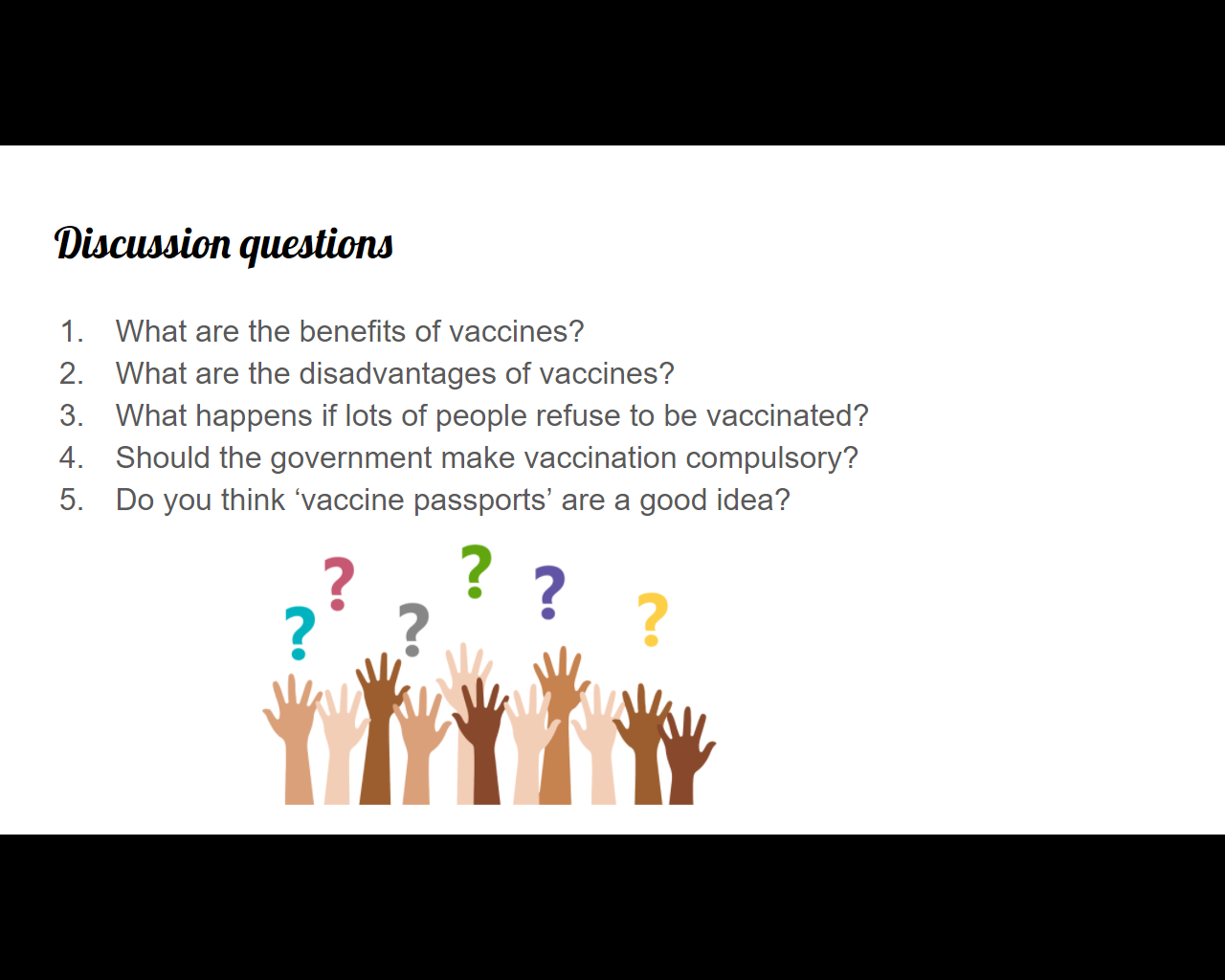 Discussion questions

1. What are the benefits of vaccines?
2. What are the disadvantages of vaccines?
3. What happens if lots of people refuse to be vaccinated?
4. Should the government make vaccination compulsory?
5. Do you think ‘vaccine passports’ are a good idea?

? ? ? ? ? ?